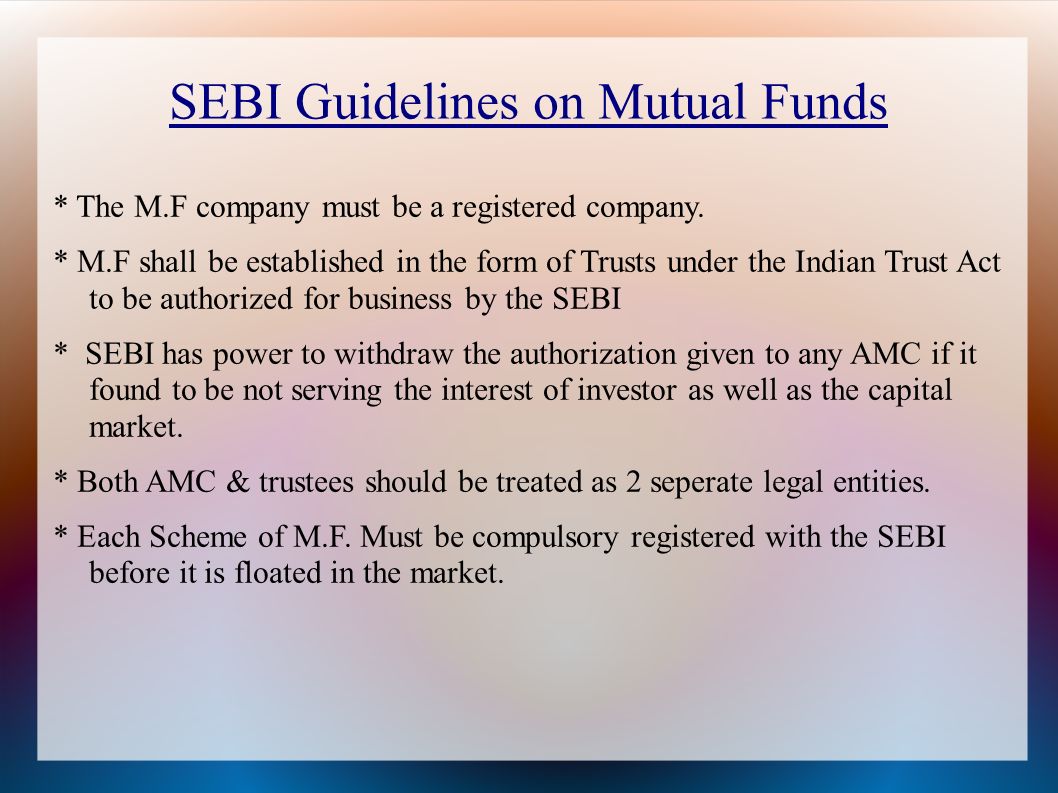 SEBI Guidelines on Mutual Funds

* The M.F company must be a registered company.

* M.F shall be established in the form of Trusts under the Indian Trust Act to be authorized for business by the SEBI

* SEBI has power to withdraw the authorization given to any AMC if it found to be not serving the interest of investor as well as the capital market.

* Both AMC & trustees should be treated as 2 seperate legal entities.

* Each Scheme of M.F. Must be compulsory registered with the SEBI before it is floated in the market.